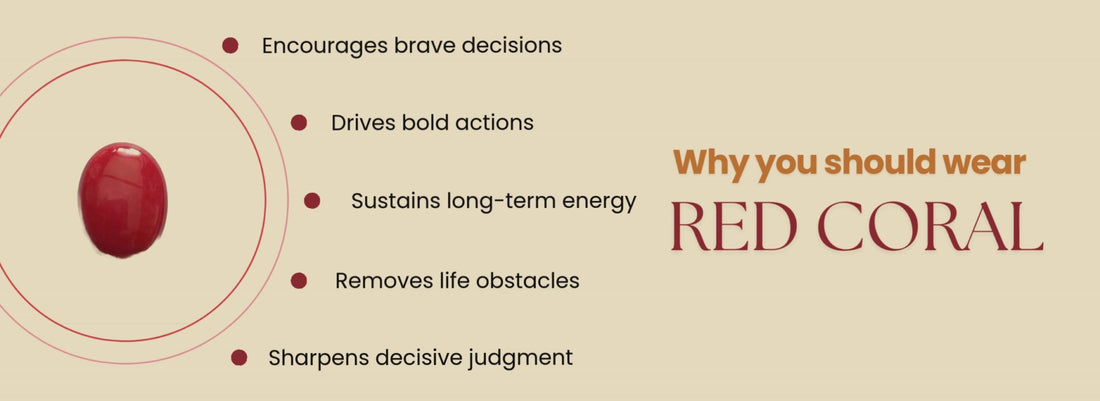 Encourages brave decisions

Drives bold actions

Sustains long-term energy

Removes life obstacles

Sharpens decisive judgment

Why you should wear
RED CORAL